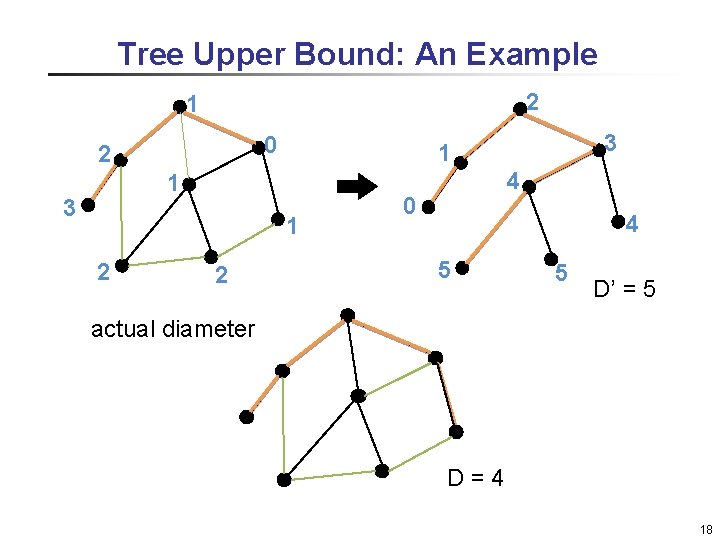 Tree Upper Bound: An Example

1
2
0
1
3
1
2
2

2
1
3
4
0
4
5
5

D' = 5

actual diameter

D = 4

18